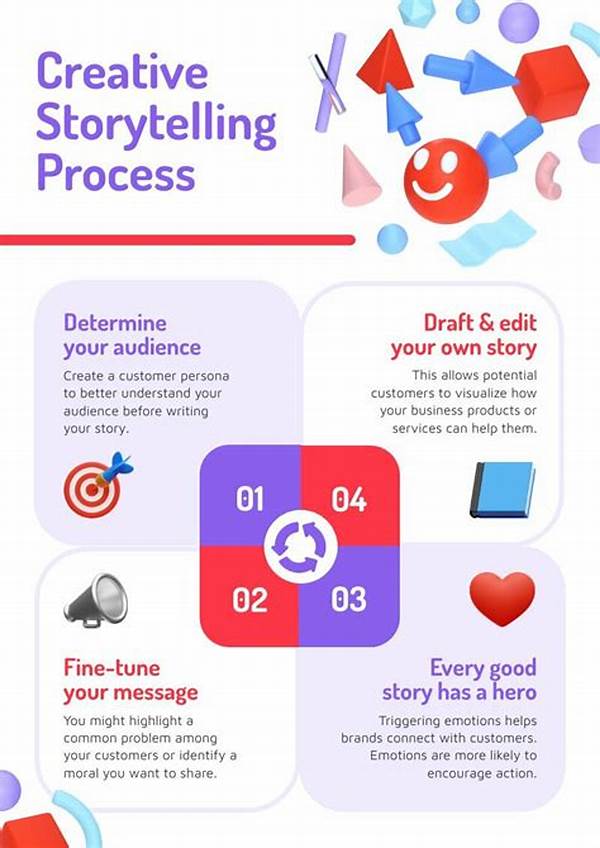 Creative Storytelling Process

Determine your audience

Create a customer persona to better understand your audience before writing your story.

Draft & edit your own story

This allows potential customers to visualize how your business products or services can help them.

01

04

02

03

Fine-tune your message

You might highlight a common problem among your customers or identify a moral you want to share.

Every good story has a hero

Triggering emotions helps brands connect with customers. Emotions are more likely to encourage action.